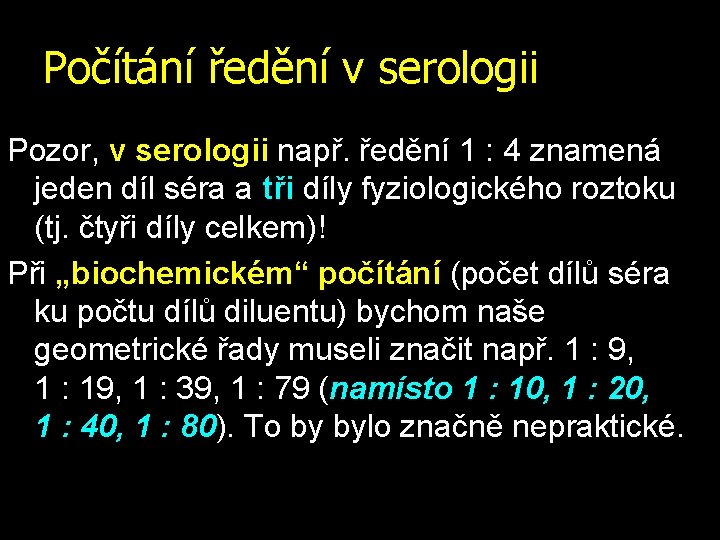 Počítání ředění v serologii

Pozor, v serologii např. ředění 1 : 4 znamená jeden díl séra a tři díly fyziologického roztoku (tj. čtyři díly celkem)!

Při „biochemickém“ počítání (počet dílů séra ku počtu dílů diluentu) bychom naše geometrické řady museli značit např. 1 : 9, 1 : 19, 1 : 39, 1 : 79 (namísto 1 : 10, 1 : 20, 1 : 40, 1 : 80). To by bylo značně nepraktické.